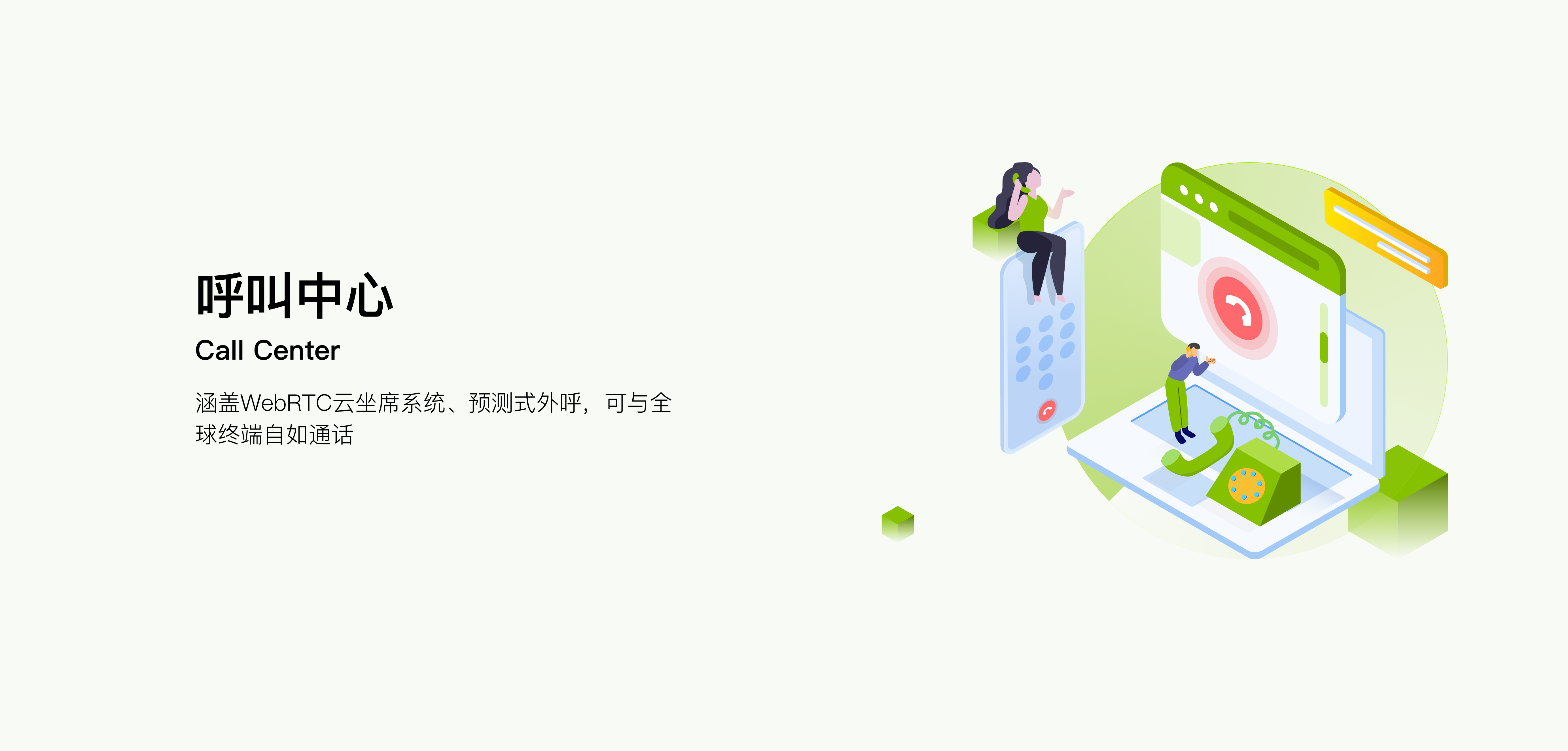 呼叫中心

Call Center

涵盖WebRTC云坐席系统、预测式外呼，可与全球终端自如通话